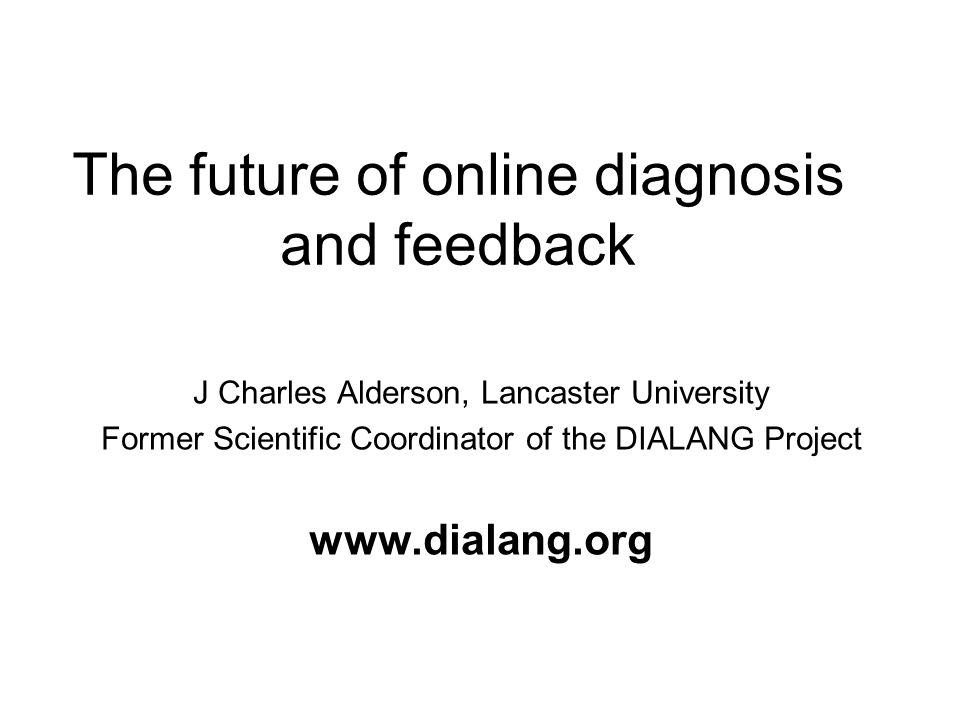 The future of online diagnosis and feedback

J Charles Alderson, Lancaster University
Former Scientific Coordinator of the DIALANG Project

www.dialang.org